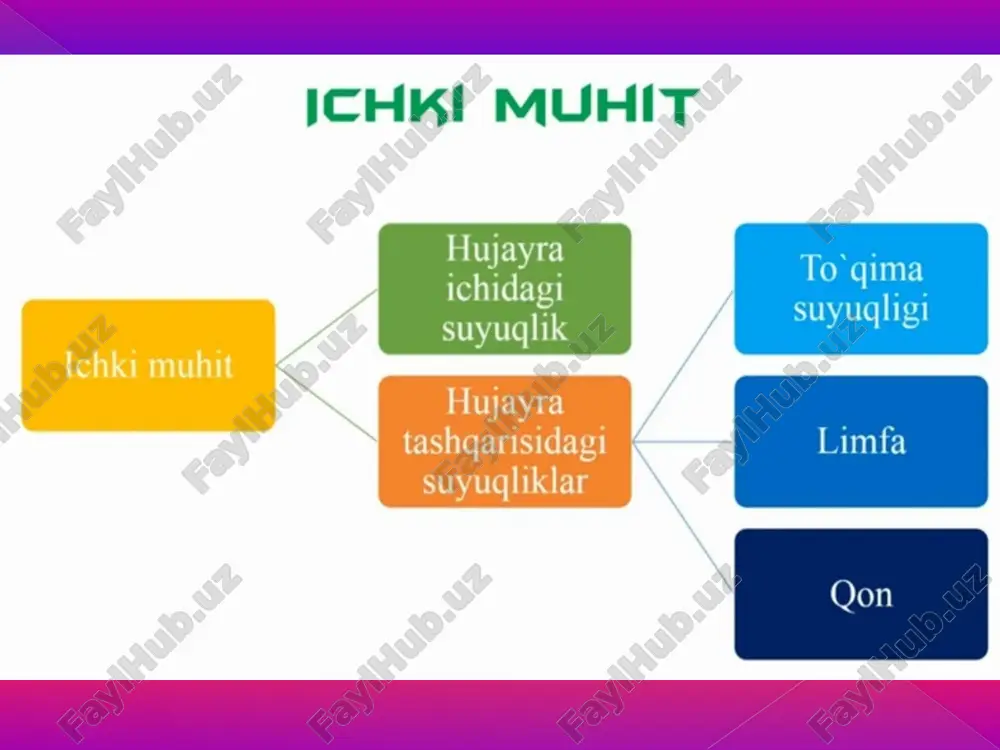 ICHKI MUHIT

Ichki muhit

Hujayra ichidagi suyuqlik

Hujayra tashqarisidagi suyuqliklar

To`qima suyuqligi

Limfa

Qon

FaylHub.uz